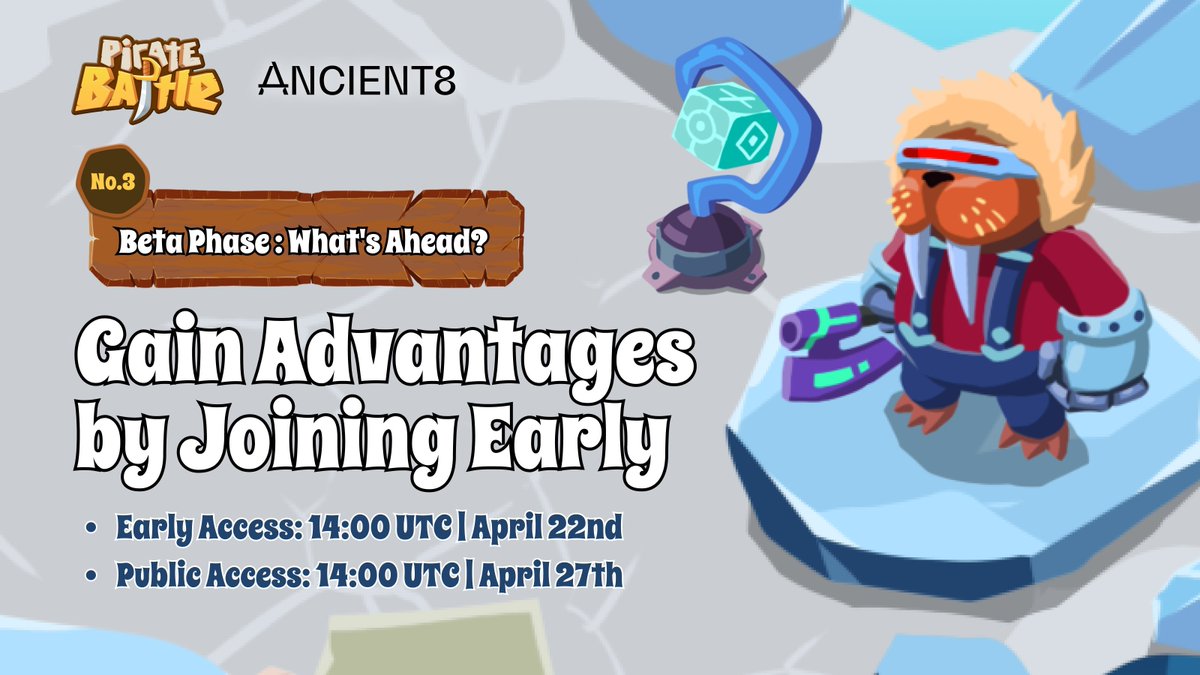 Pirate Battle ANCIENT8

No.3

Beta Phase : What's Ahead?

Gain Advantages by Joining Early

• Early Access: 14:00 UTC | April 22nd
• Public Access: 14:00 UTC | April 27th